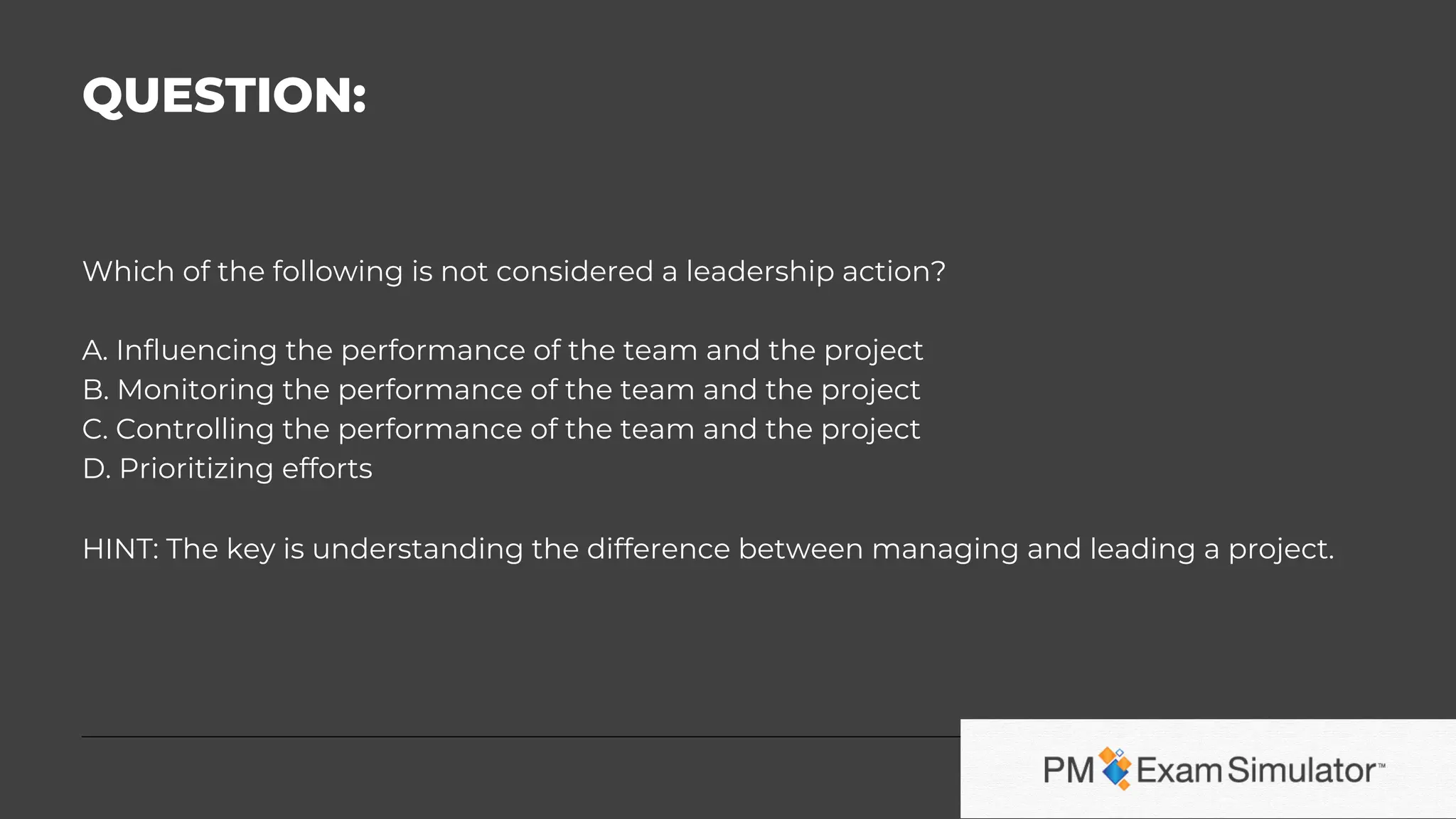 QUESTION:

Which of the following is not considered a leadership action?

A. Influencing the performance of the team and the project
B. Monitoring the performance of the team and the project
C. Controlling the performance of the team and the project
D. Prioritizing efforts

HINT: The key is understanding the difference between managing and leading a project.

PM Exam Simulator™